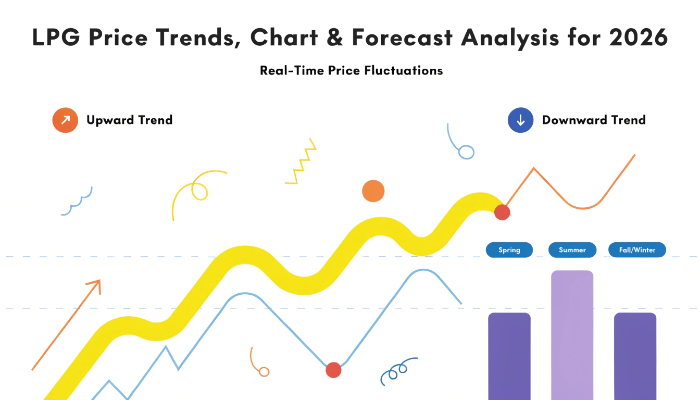 LPG Price Trends, Chart & Forecast Analysis for 2026

Real-Time Price Fluctuations

Upward Trend

Downward Trend

Spring

Summer

Fall/Winter